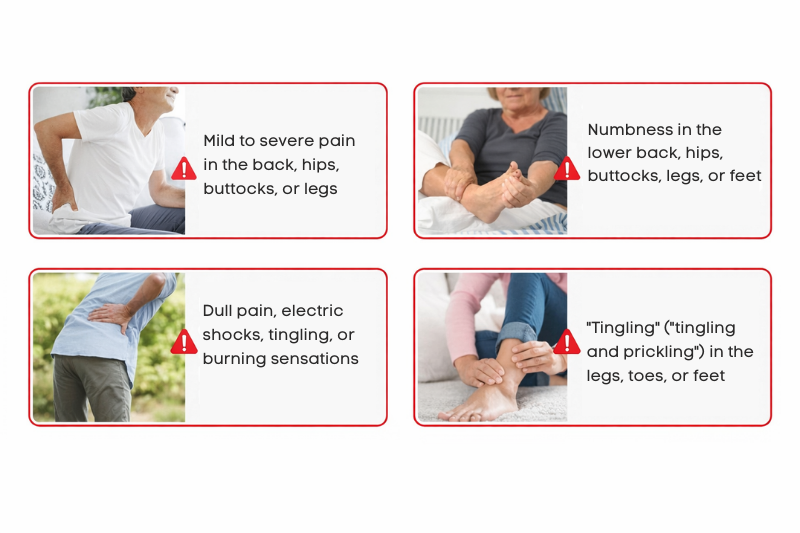 Mild to severe pain in the back, hips, buttocks, or legs

Numbness in the lower back, hips, buttocks, legs, or feet

Dull pain, electric shocks, tingling, or burning sensations

"Tingling" ("tingling and prickling") in the legs, toes, or feet